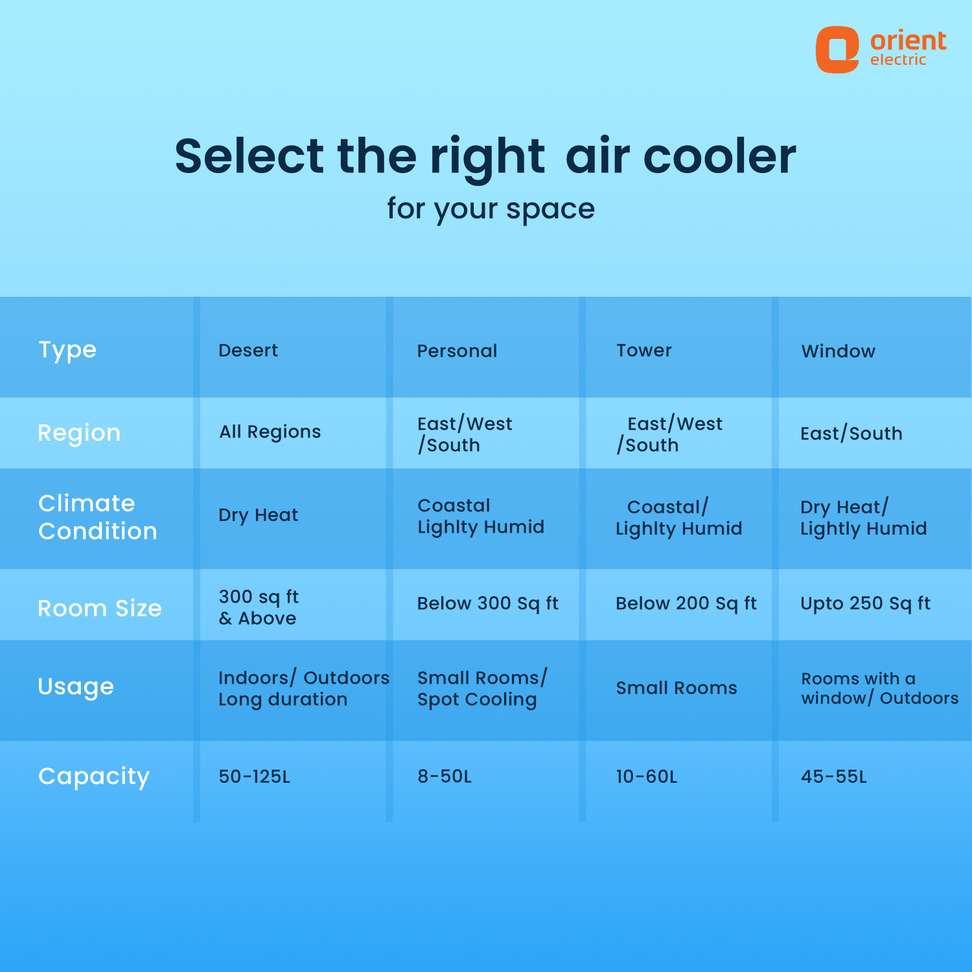 orient electric

Select the right air cooler
for your space

| Type | Desert | Personal | Tower | Window |
|---|---|---|---|---|
| Region | All Regions | East/West /South | East/West /South | East/South |
| Climate Condition | Dry Heat | Coastal Lighlty Humid | Coastal/ Lighlty Humid | Dry Heat/ Lightly Humid |
| Room Size | 300 sq ft & Above | Below 300 Sq ft | Below 200 Sq ft | Upto 250 Sq ft |
| Usage | Indoors/ Outdoors Long duration | Small Rooms/ Spot Cooling | Small Rooms | Rooms with a window/ Outdoors |
| Capacity | 50-125L | 8-50L | 10-60L | 45-55L |